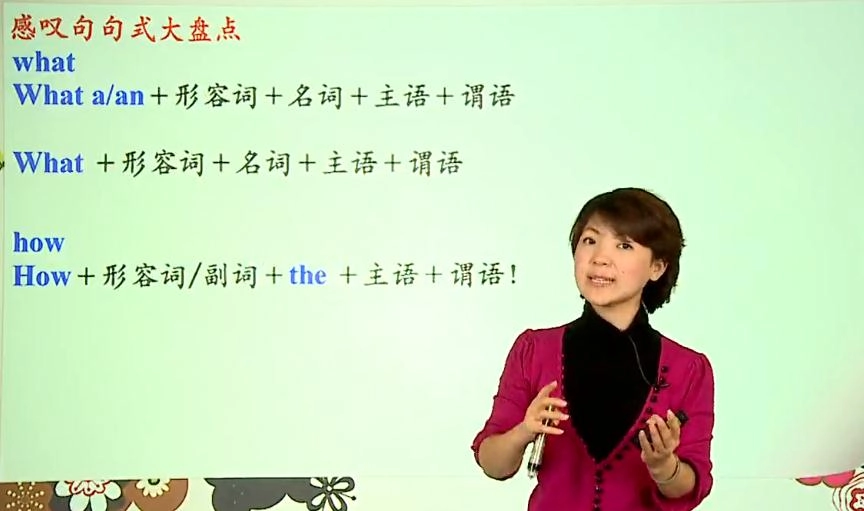 感叹句句式大盘点
what
What a/an + 形容词 + 名词 + 主语 + 谓语

What + 形容词 + 名词 + 主语 + 谓语

how
How + 形容词/副词 + the + 主语 + 谓语!